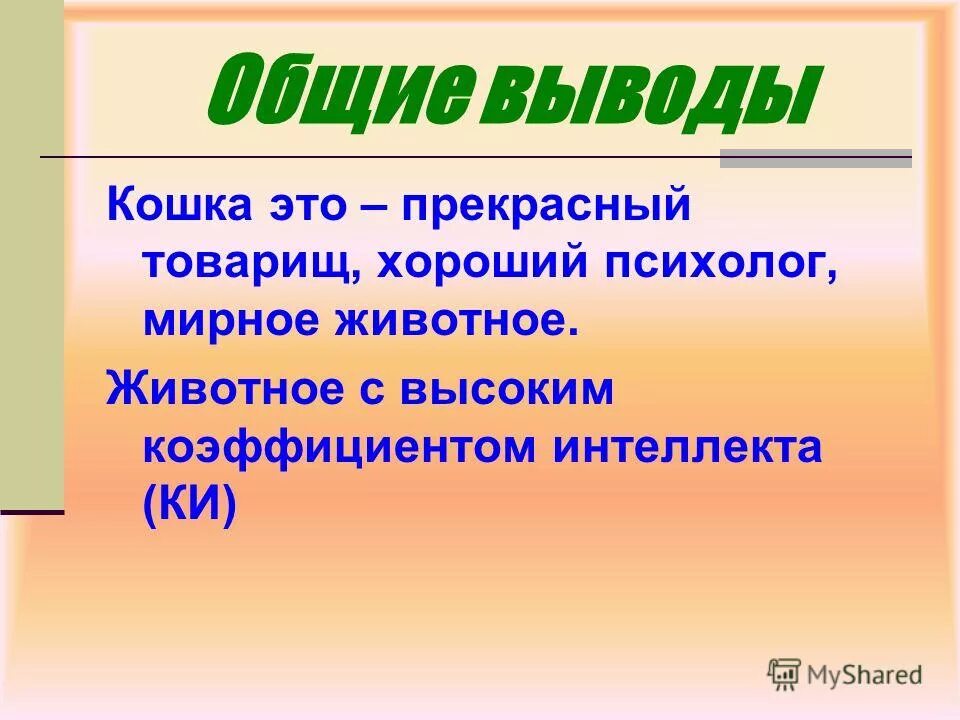 Общие выводы

Кошка это – прекрасный товарищ, хороший психолог, мирное животное.

Животное с высоким коэффициентом интеллекта (КИ)

MyShared